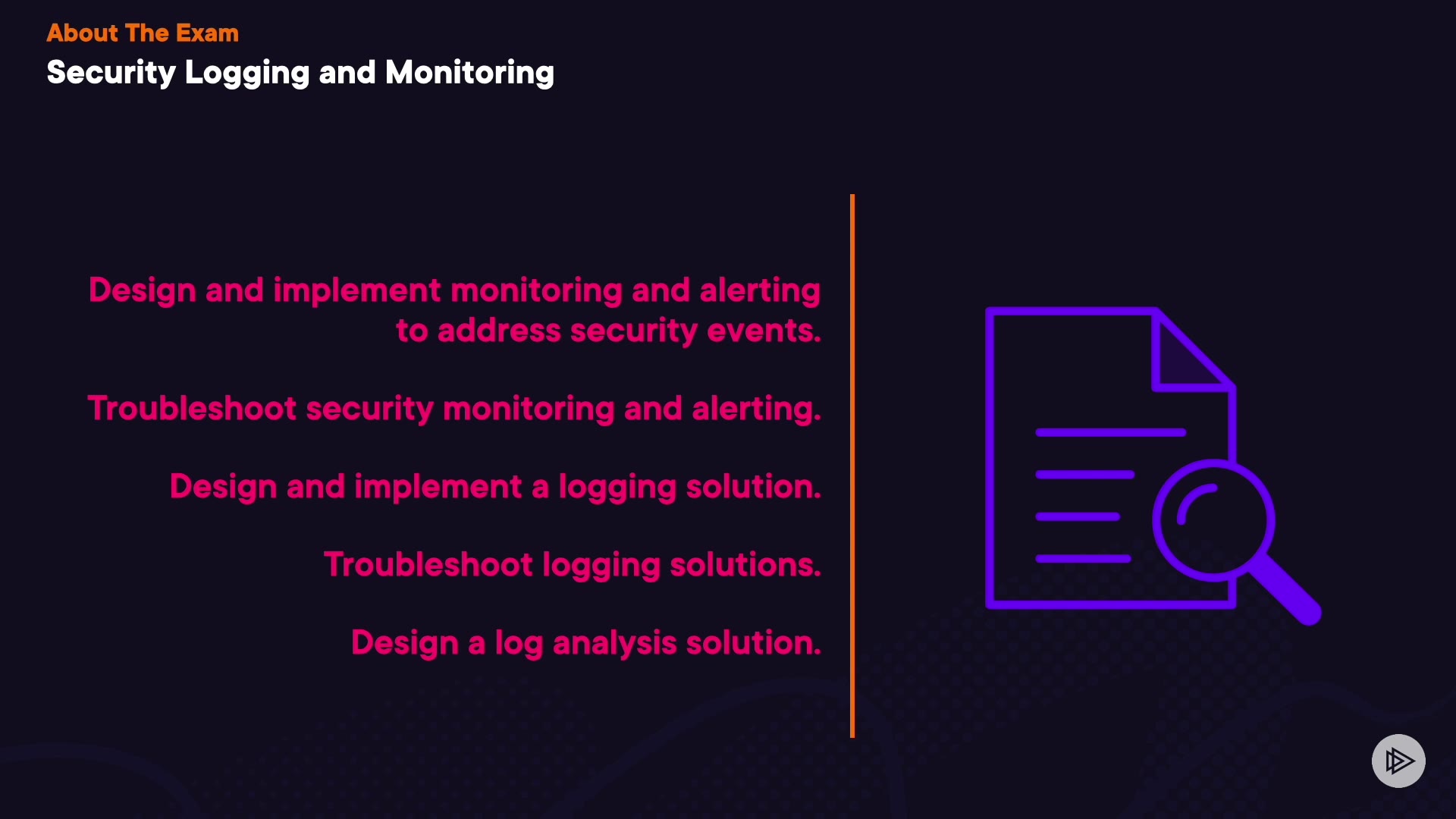 About The Exam

Security Logging and Monitoring

Design and implement monitoring and alerting to address security events.

Troubleshoot security monitoring and alerting.

Design and implement a logging solution.

Troubleshoot logging solutions.

Design a log analysis solution.